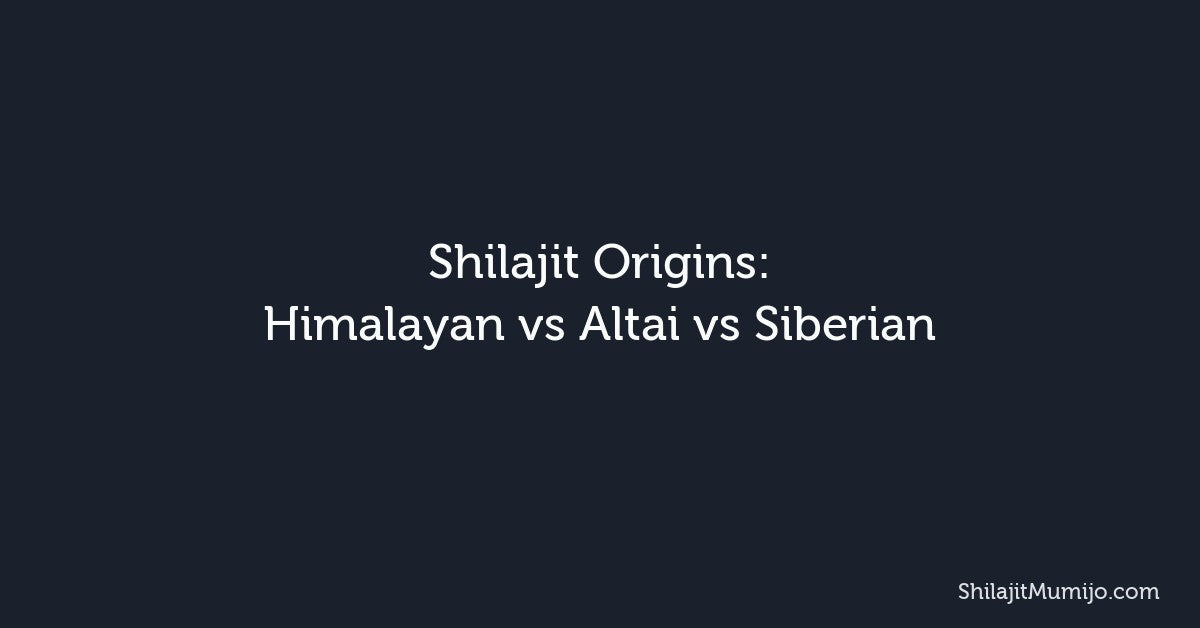 Shilajit Origins:
Himalayan vs Altai vs Siberian

ShilajitMumijo.com